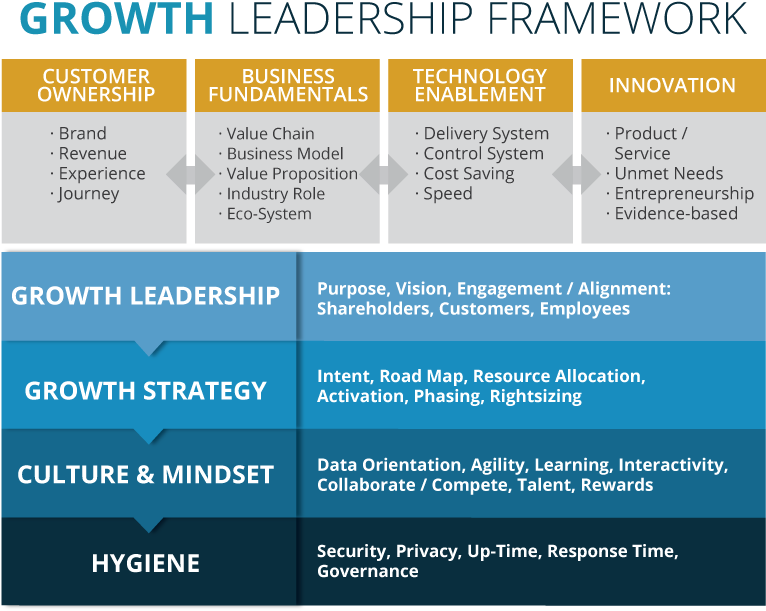 GROWTH LEADERSHIP FRAMEWORK

CUSTOMER OWNERSHIP

· Brand
· Revenue
· Experience
· Journey

BUSINESS FUNDAMENTALS

· Value Chain
· Business Model
· Value Proposition
· Industry Role
· Eco-System

TECHNOLOGY ENABLEMENT

· Delivery System
· Control System
· Cost Saving
· Speed

INNOVATION

· Product / Service
· Unmet Needs
· Entrepreneurship
· Evidence-based

GROWTH LEADERSHIP

Purpose, Vision, Engagement / Alignment: Shareholders, Customers, Employees

GROWTH STRATEGY

Intent, Road Map, Resource Allocation, Activation, Phasing, Rightsizing

CULTURE & MINDSET

Data Orientation, Agility, Learning, Interactivity, Collaborate / Compete, Talent, Rewards

HYGIENE

Security, Privacy, Up-Time, Response Time, Governance